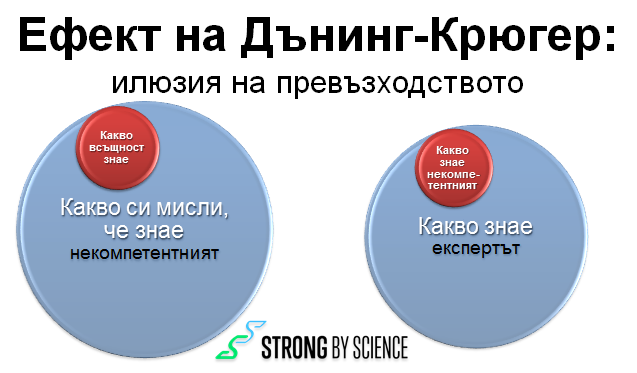 Ефект на Дънинг-Крюгер:
илюзия на превъзходството

Какво всъщност знае

Какво си мисли, че знае некомпетентният

Какво знае некомпетентният

Какво знае експертът

STRONG BY SCIENCE